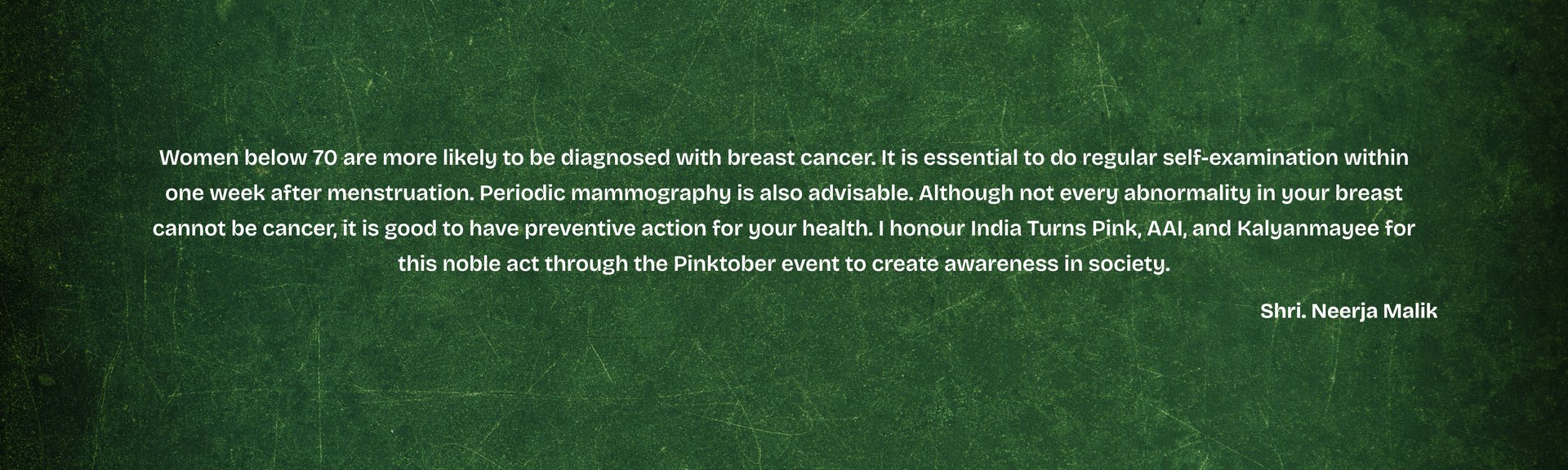 Women below 70 are more likely to be diagnosed with breast cancer. It is essential to do regular self-examination within one week after menstruation. Periodic mammography is also advisable. Although not every abnormality in your breast cannot be cancer, it is good to have preventive action for your health. I honour India Turns Pink, AAI, and Kalyanmayee for this noble act through the Pinktober event to create awareness in society.

Shri. Neerja Malik